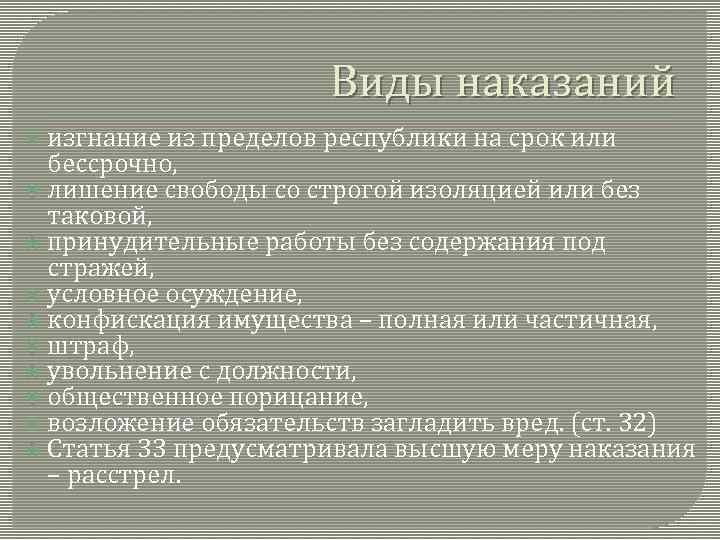 Виды наказаний

изгнание из пределов республики на срок или бессрочно,
лишение свободы со строгой изоляцией или без таковой,
принудительные работы без содержания под стражей,
условное осуждение,
конфискация имущества – полная или частичная,
штраф,
увольнение с должности,
общественное порицание,
возложение обязательств загладить вред. (ст. 32)
Статья 33 предусматривала высшую меру наказания – расстрел.